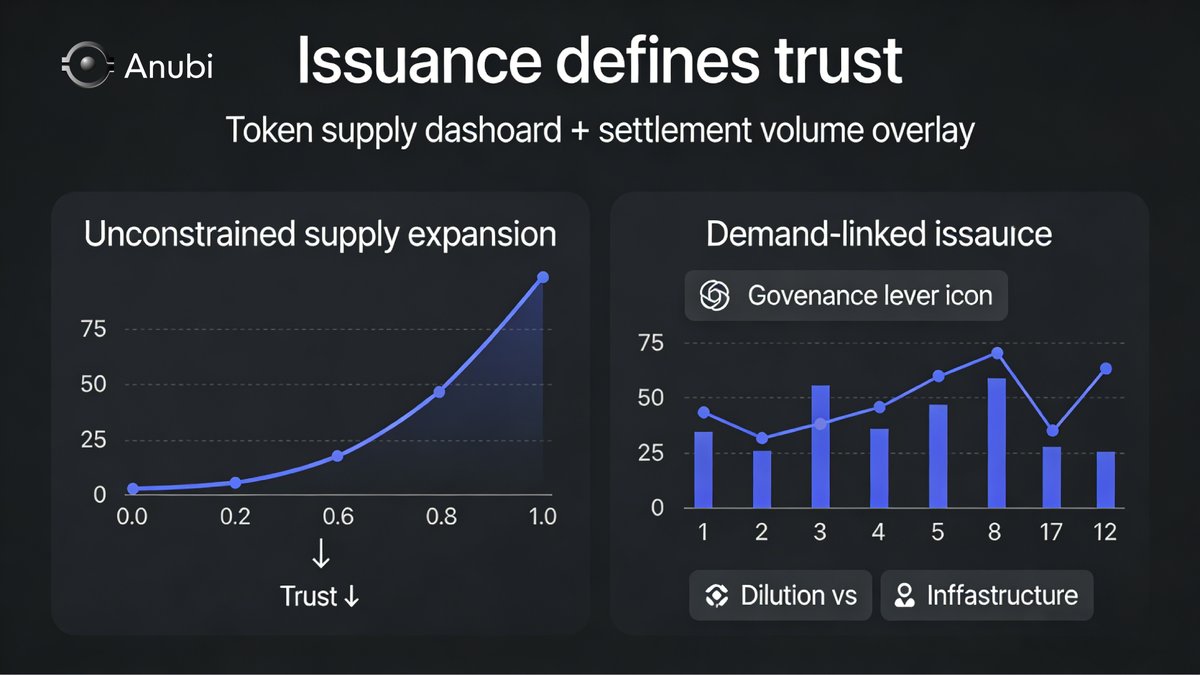 Anubi

Issuance defines trust

Token supply dashoard + settlement volume overlay

Unconstrained supply expansion

75
50
25
0
0.0 0.2 0.6 0.8 1.0

↓

Trust ↓

Demand-linked issauice

Govenance lever icon

75
50
25
0
1 2 3 4 5 8 17 12

Dilution vs

Inffastructure